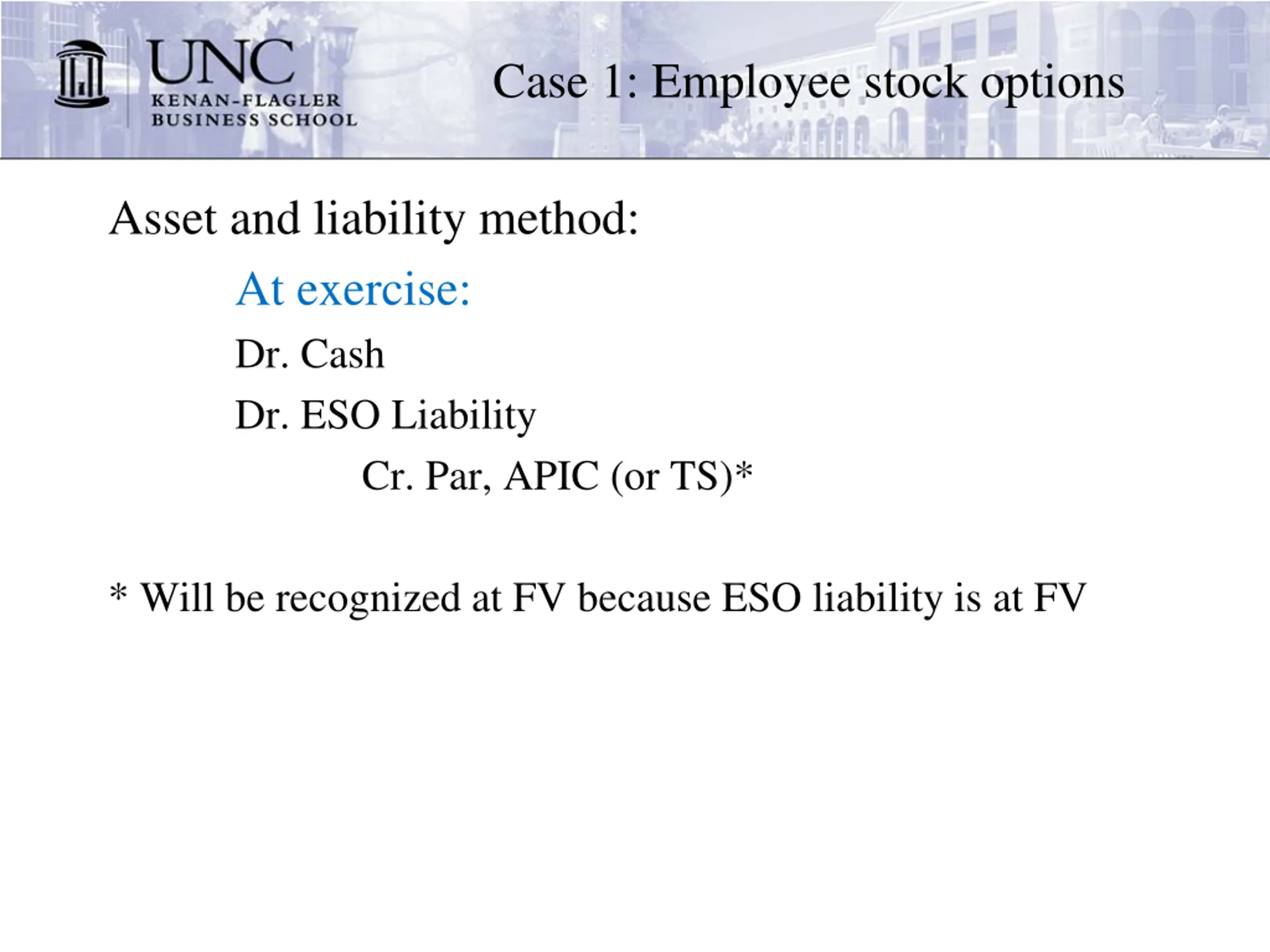 UNC
KENAN-FLAGLER
BUSINESS SCHOOL

Case 1: Employee stock options

Asset and liability method:

At exercise:

Dr. Cash

Dr. ESO Liability

Cr. Par, APIC (or TS)*

* Will be recognized at FV because ESO liability is at FV